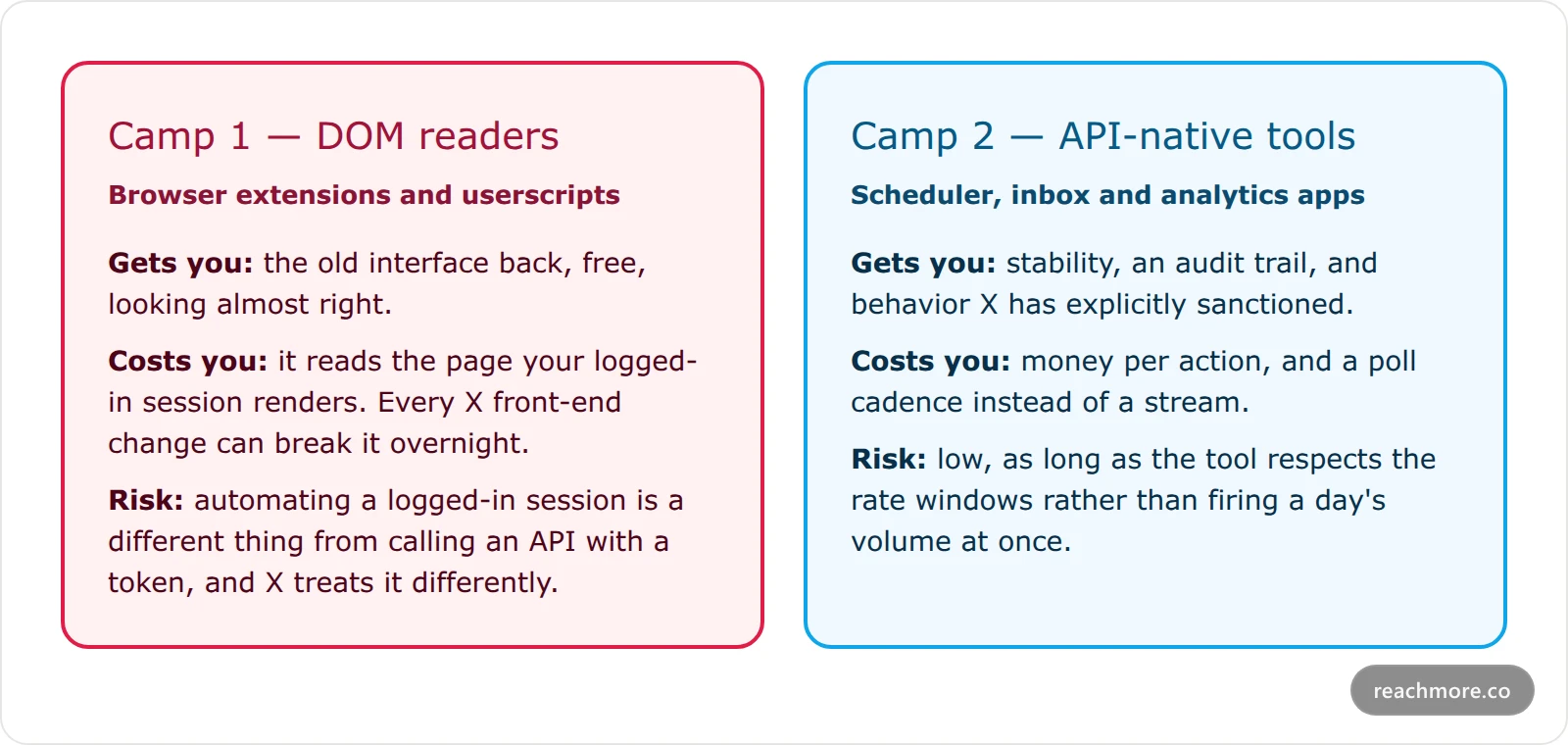 Camp 1 — DOM readers

Browser extensions and userscripts

Gets you: the old interface back, free, looking almost right.

Costs you: it reads the page your logged-in session renders. Every X front-end change can break it overnight.

Risk: automating a logged-in session is a different thing from calling an API with a token, and X treats it differently.

Camp 2 — API-native tools

Scheduler, inbox and analytics apps

Gets you: stability, an audit trail, and behavior X has explicitly sanctioned.

Costs you: money per action, and a poll cadence instead of a stream.

Risk: low, as long as the tool respects the rate windows rather than firing a day's volume at once.

reachmore.co